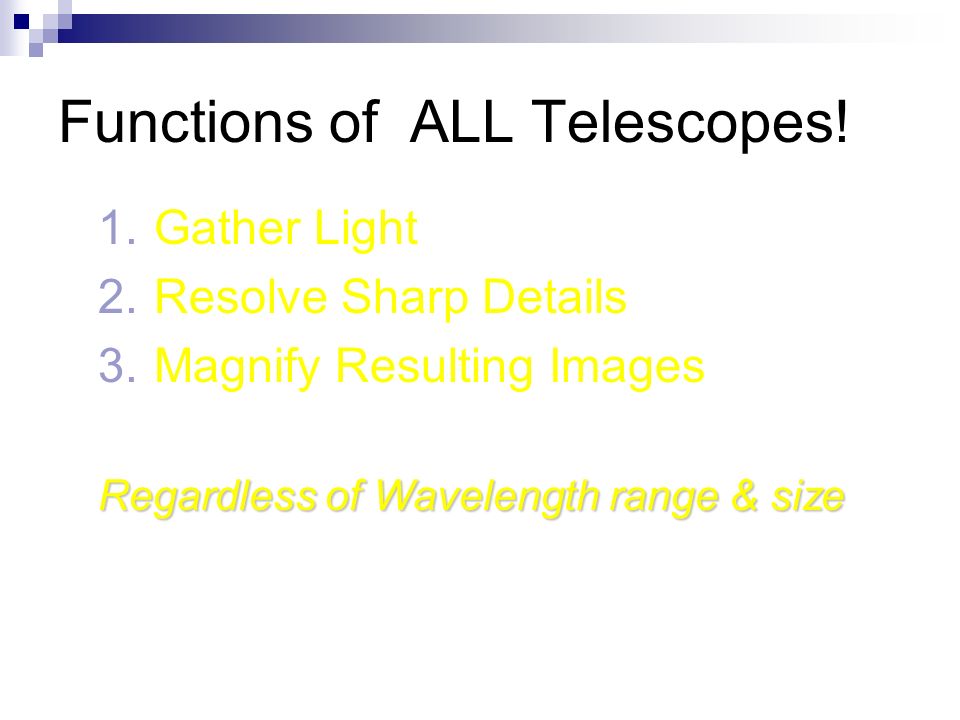 Functions of  ALL Telescopes!

1. Gather Light
2. Resolve Sharp Details
3. Magnify Resulting Images

Regardless of Wavelength range & size